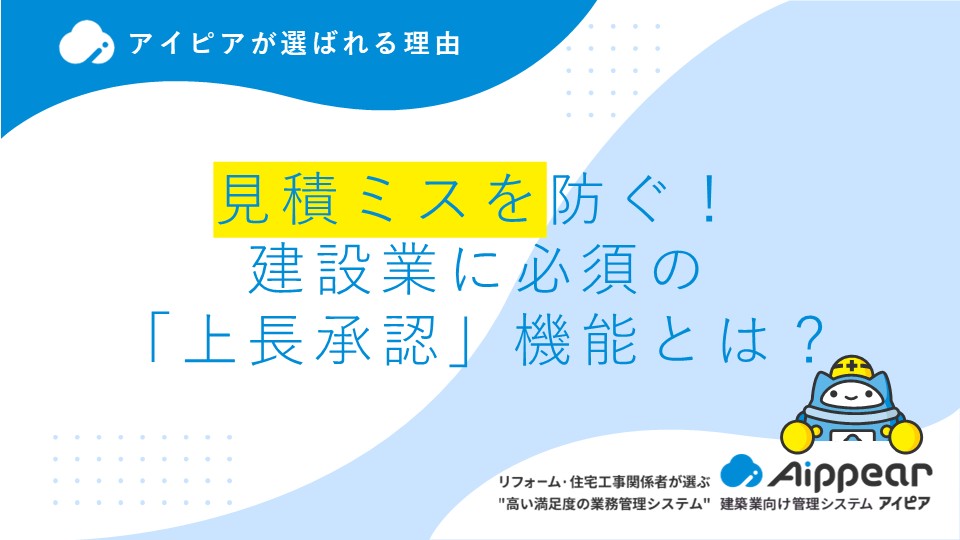 アイピアが選ばれる理由

見積ミスを防ぐ！
建設業に必須の
「上長承認」機能とは？

リフォーム・住宅工事関係者が選ぶ
"高い満足度の業務管理システム"

Aippear
建築業向け管理システム アイピア